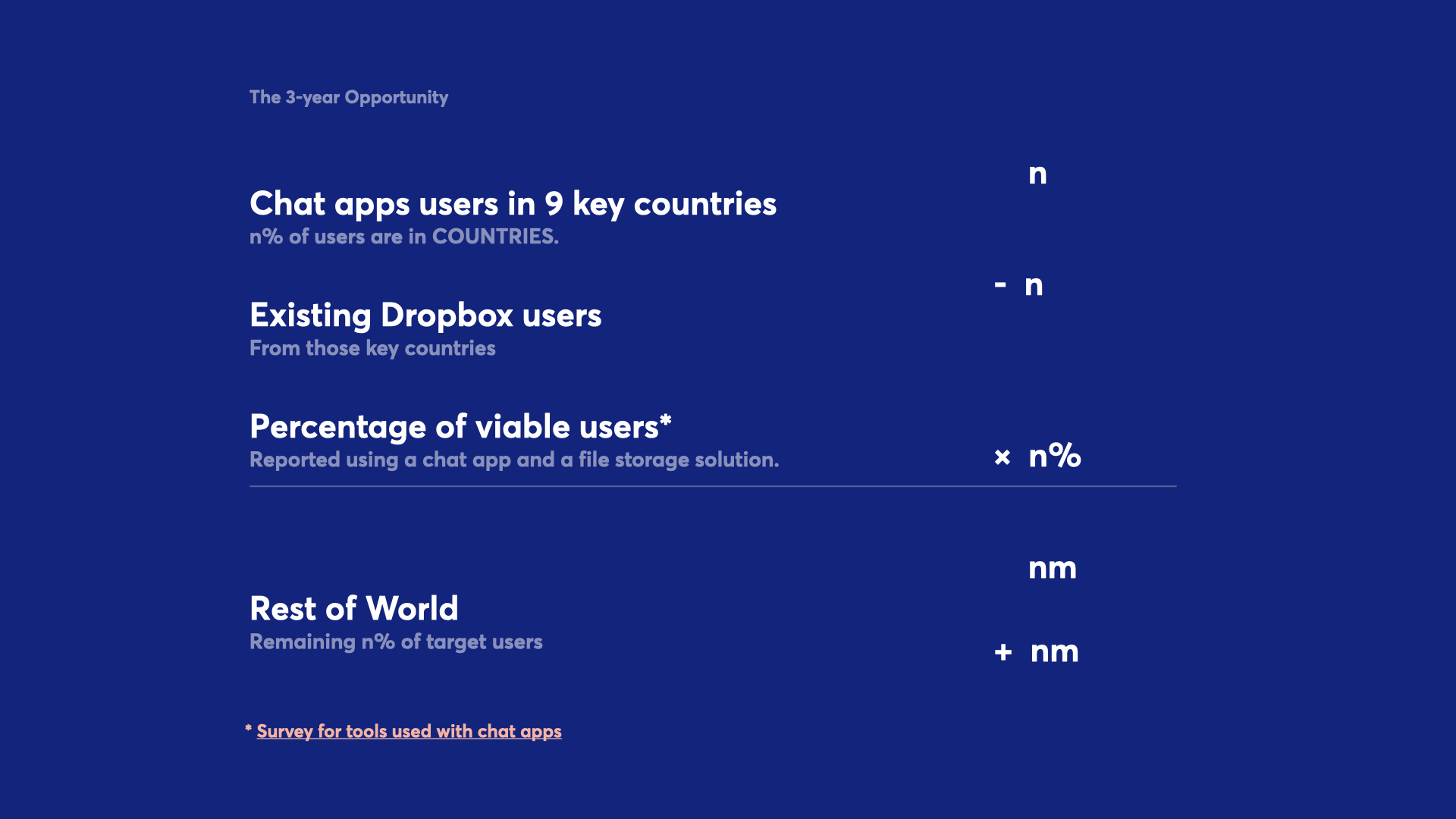 The 3-year Opportunity

n

Chat apps users in 9 key countries
n% of users are in COUNTRIES.

- n

Existing Dropbox users
From those key countries

Percentage of viable users*
Reported using a chat app and a file storage solution.

× n%

nm

Rest of World
Remaining n% of target users

+ nm

* Survey for tools used with chat apps